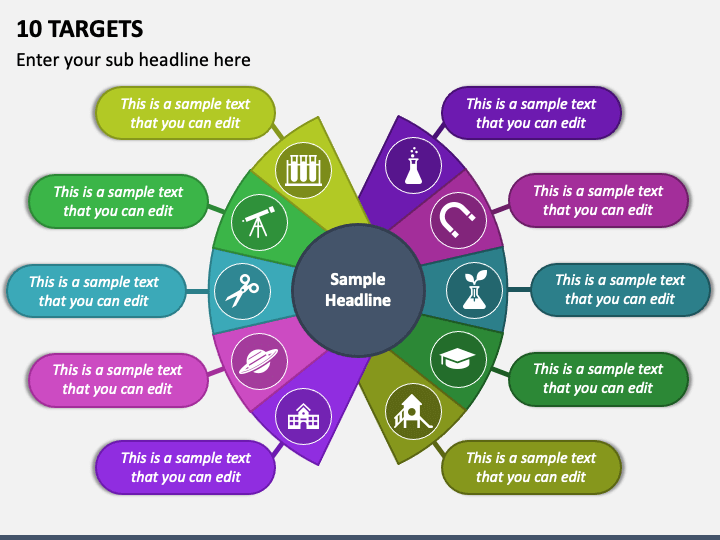 10 TARGETS

Enter your sub headline here

This is a sample text that you can edit

This is a sample text that you can edit

This is a sample text that you can edit

This is a sample text that you can edit

This is a sample text that you can edit

Sample Headline

This is a sample text that you can edit

This is a sample text that you can edit

This is a sample text that you can edit

This is a sample text that you can edit

This is a sample text that you can edit